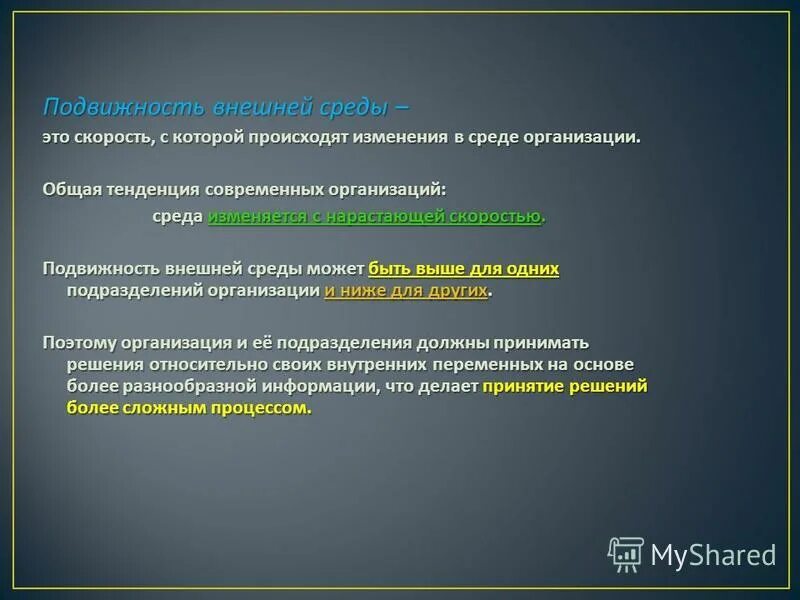 Подвижность внешней среды –
это скорость, с которой происходят изменения в среде организации.

Общая тенденция современных организаций:
среда изменяется с нарастающей скоростью.

Подвижность внешней среды может быть выше для одних подразделений организации и ниже для других.

Поэтому организация и её подразделения должны принимать решения относительно своих внутренних переменных на основе более разнообразной информации, что делает принятие решений более сложным процессом.

MyShared